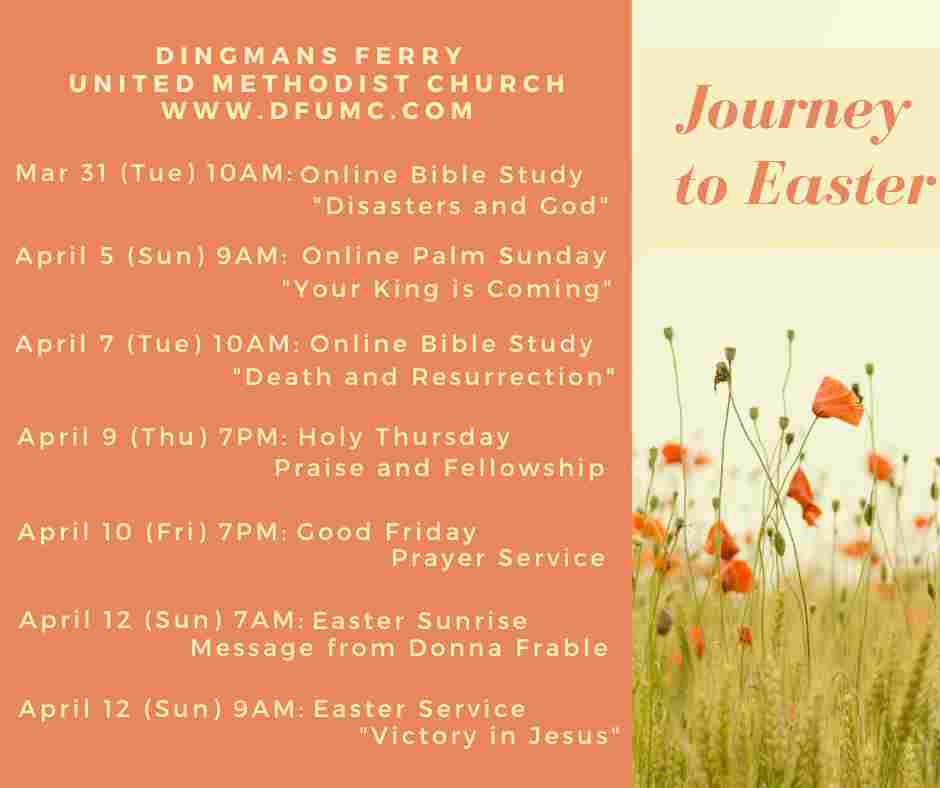 DINGMANS FERRY
UNITED METHODIST CHURCH
WWW.DFUMC.COM

Mar 31 (Tue) 10AM: Online Bible Study "Disasters and God"

April 5 (Sun) 9AM: Online Palm Sunday "Your King is Coming"

April 7 (Tue) 10AM: Online Bible Study "Death and Resurrection"

April 9 (Thu) 7PM: Holy Thursday Praise and Fellowship

April 10 (Fri) 7PM: Good Friday Prayer Service

April 12 (Sun) 7AM: Easter Sunrise Message from Donna Frable

April 12 (Sun) 9AM: Easter Service "Victory in Jesus"

Journey to Easter